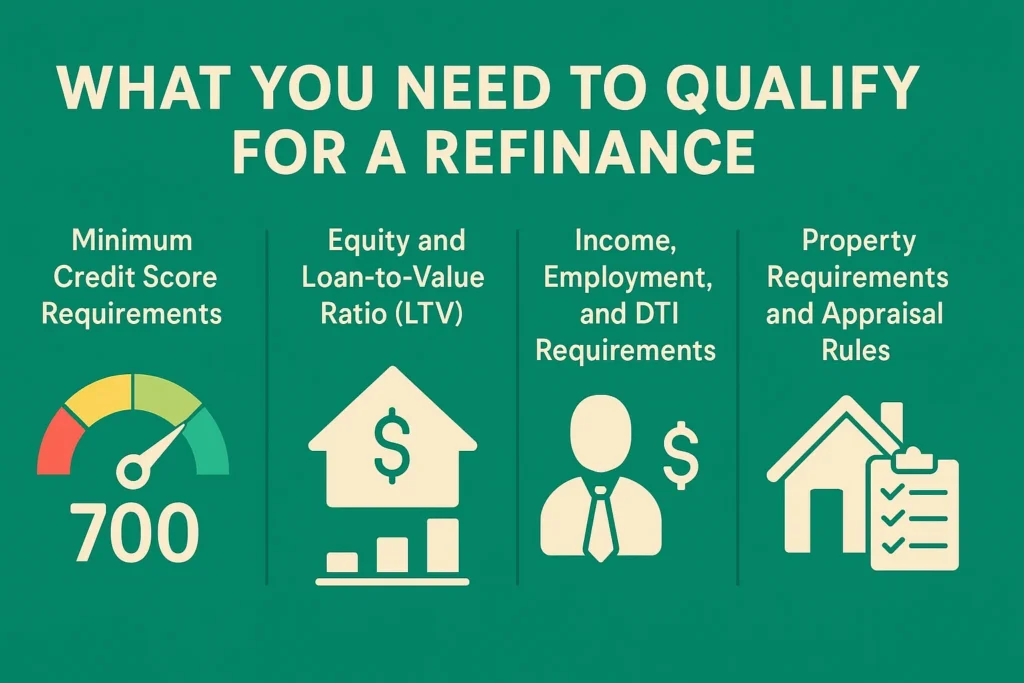 WHAT YOU NEED TO QUALIFY FOR A REFINANCE

Minimum Credit Score Requirements

700

Equity and Loan-to-Value Ratio (LTV)

$

Income, Employment, and DTI Requirements

$

Property Requirements and Appraisal Rules